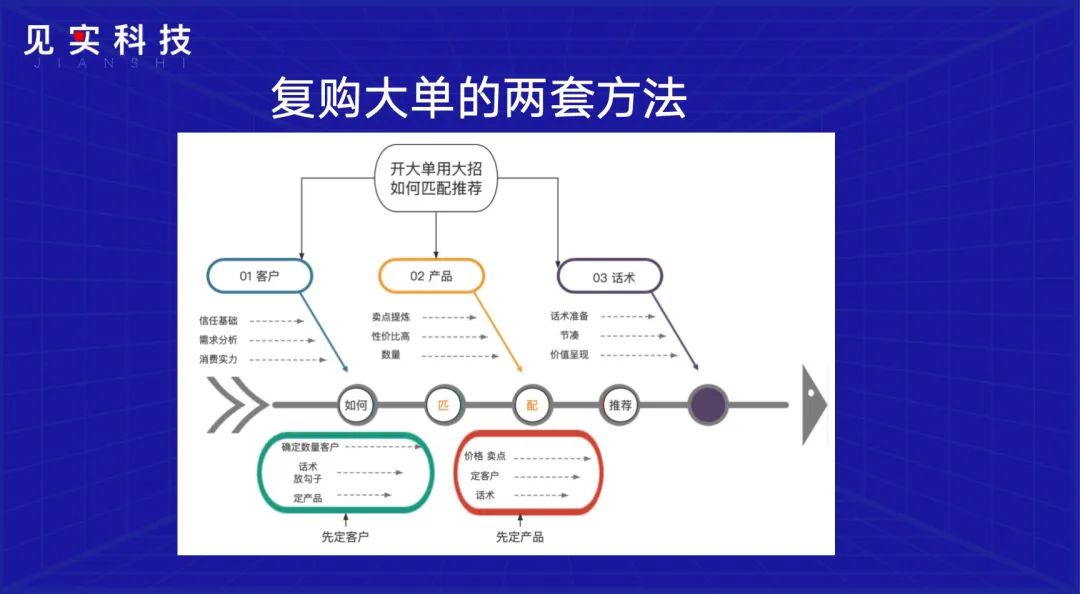 见实科技
JIANSHI

复购大单的两套方法

开大单用大招
如何匹配推荐

01 客户

信任基础
需求分析
消费实力

02 产品

卖点提炼
性价比高
数量

03 话术

话术准备
节凑
价值呈现

如何
匹
配
推荐

确定数量客户
话术
放勾子
定产品

先定客户

价格 卖点
定客户
话术

先定产品